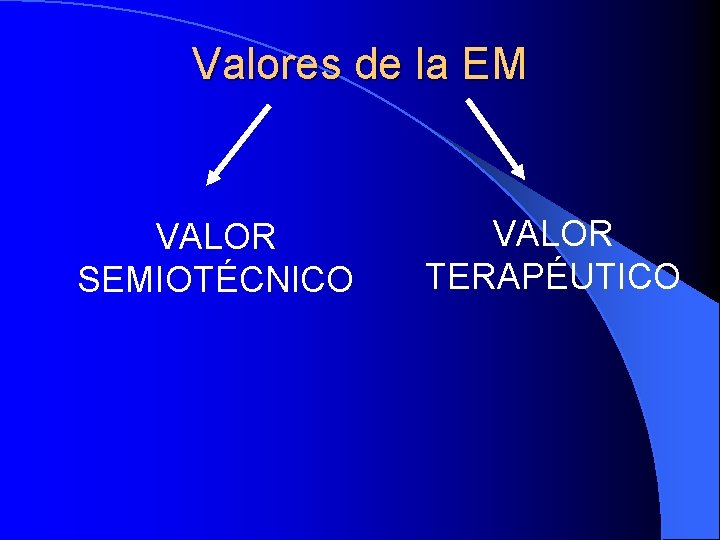 Valores de la EM

VALOR SEMIOTÉCNICO

VALOR TERAPÉUTICO